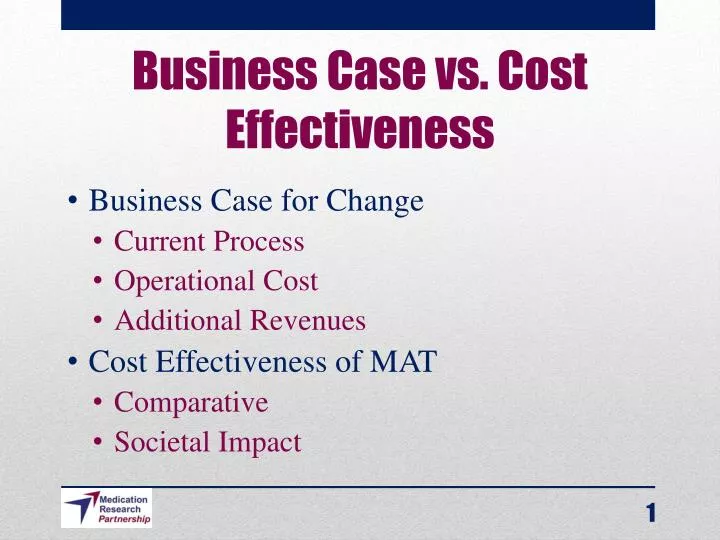 Business Case vs. Cost Effectiveness

• Business Case for Change
 • Current Process
 • Operational Cost
 • Additional Revenues
• Cost Effectiveness of MAT
 • Comparative
 • Societal Impact

Medication Research Partnership

1